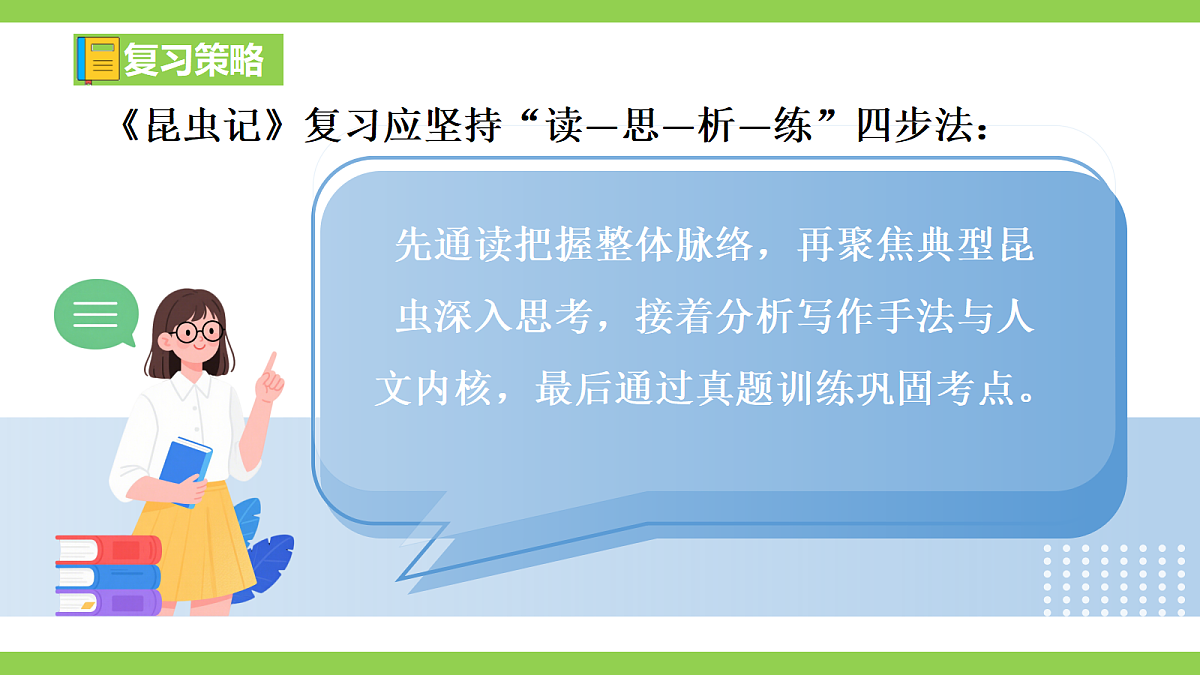 复习策略

《昆虫记》复习应坚持“读—思—析—练”四步法：

先通读把握整体脉络，再聚焦典型昆虫深入思考，接着分析写作手法与人文内核，最后通过真题训练巩固考点。